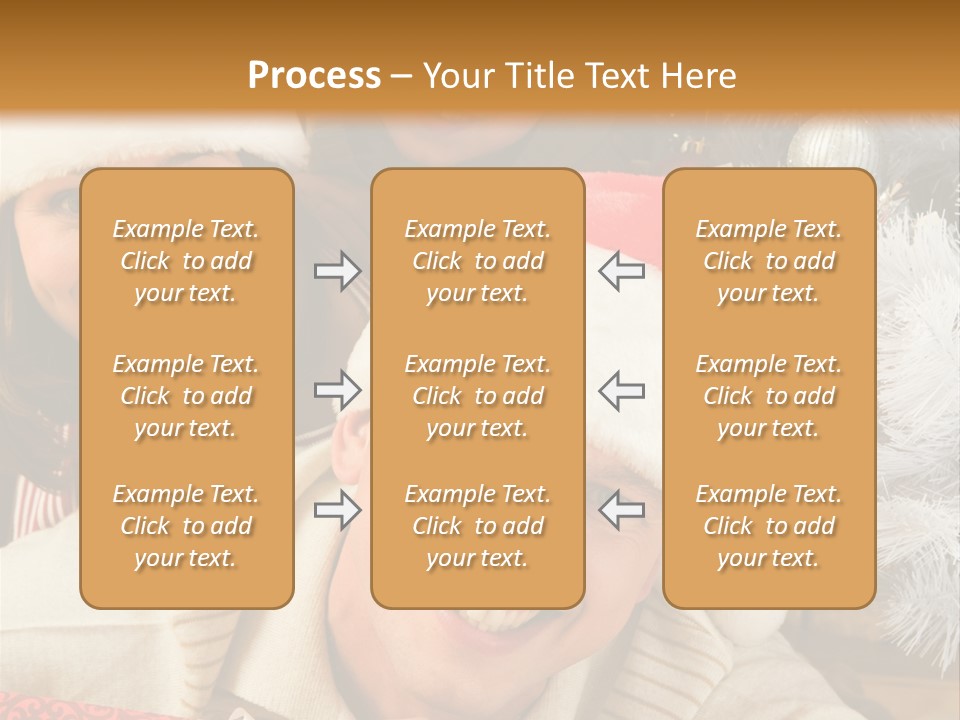 Process – Your Title Text Here

Example Text. Click to add your text.

Example Text. Click to add your text.

Example Text. Click to add your text.

Example Text. Click to add your text.

Example Text. Click to add your text.

Example Text. Click to add your text.

Example Text. Click to add your text.

Example Text. Click to add your text.

Example Text. Click to add your text.